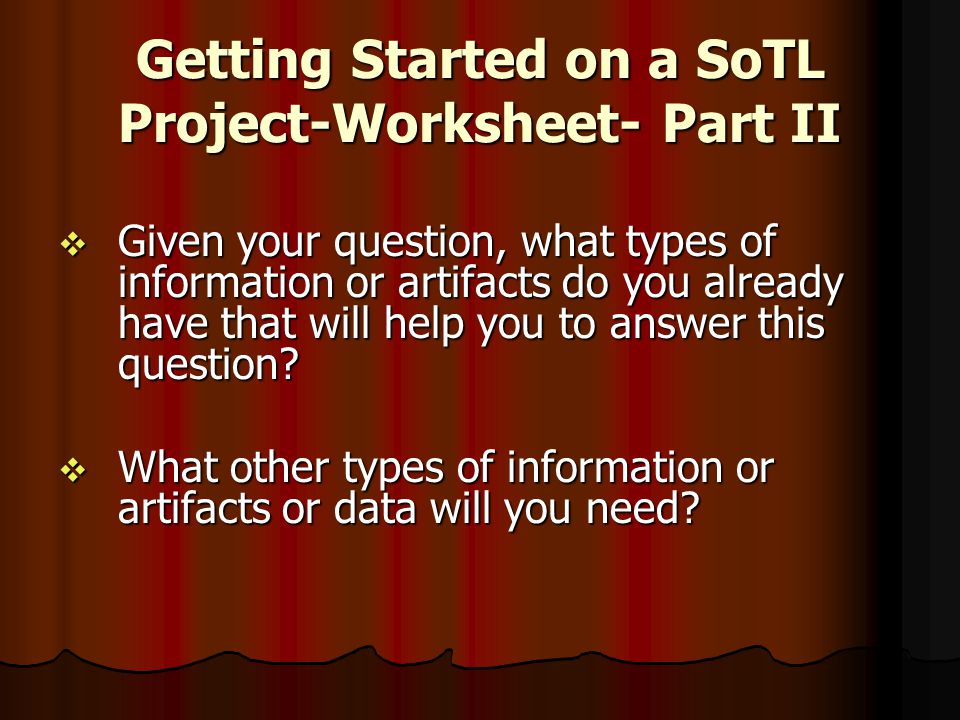 Getting Started on a SoTL Project-Worksheet- Part II

❖ Given your question, what types of information or artifacts do you already have that will help you to answer this question?

❖ What other types of information or artifacts or data will you need?